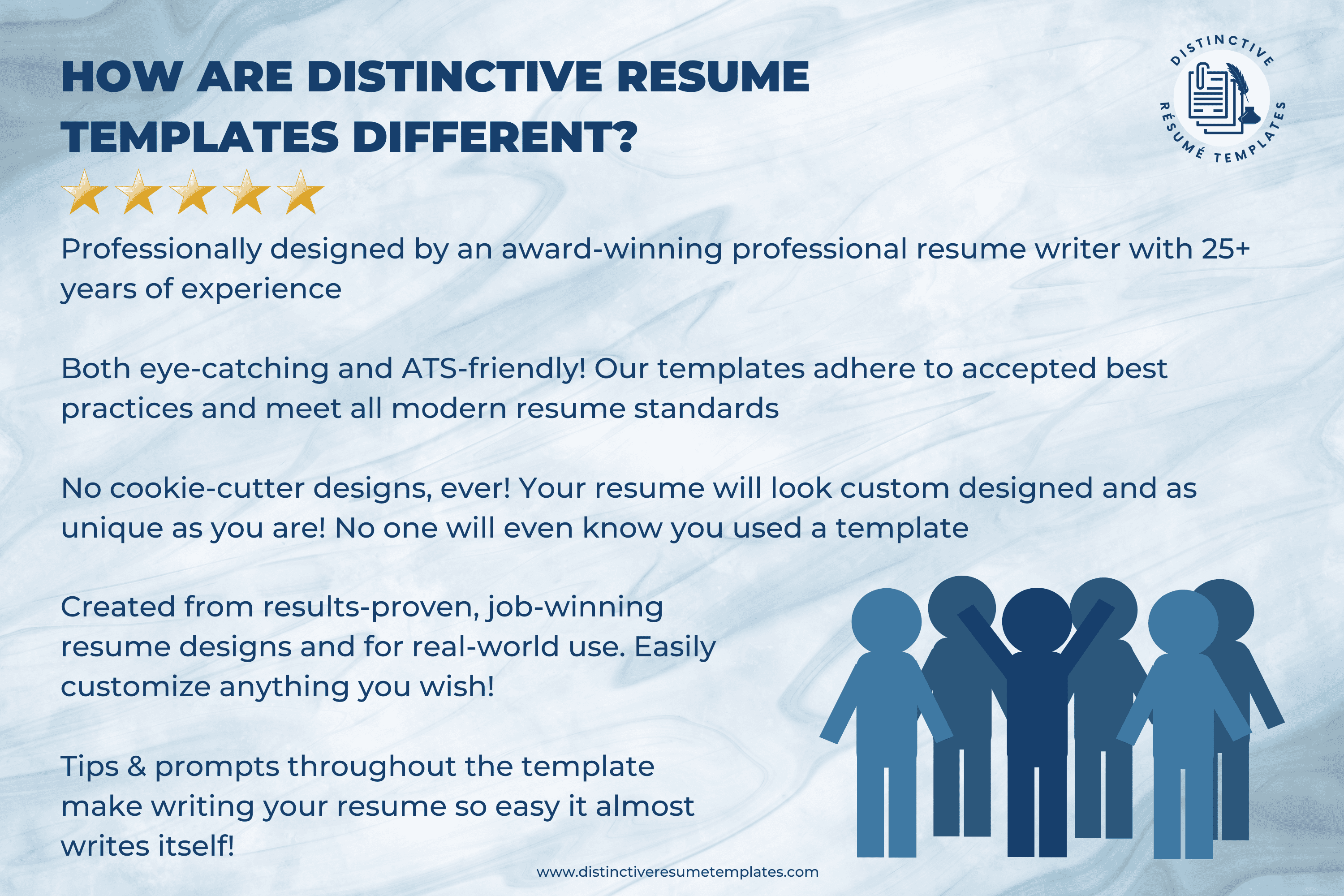 HOW ARE DISTINCTIVE RESUME TEMPLATES DIFFERENT?

DISTINCTIVE RÉSUMÉ TEMPLATES

Professionally designed by an award-winning professional resume writer with 25+ years of experience

Both eye-catching and ATS-friendly! Our templates adhere to accepted best practices and meet all modern resume standards

No cookie-cutter designs, ever! Your resume will look custom designed and as unique as you are! No one will even know you used a template

Created from results-proven, job-winning resume designs and for real-world use. Easily customize anything you wish!

Tips & prompts throughout the template make writing your resume so easy it almost writes itself!

www.distinctiveresumetemplates.com